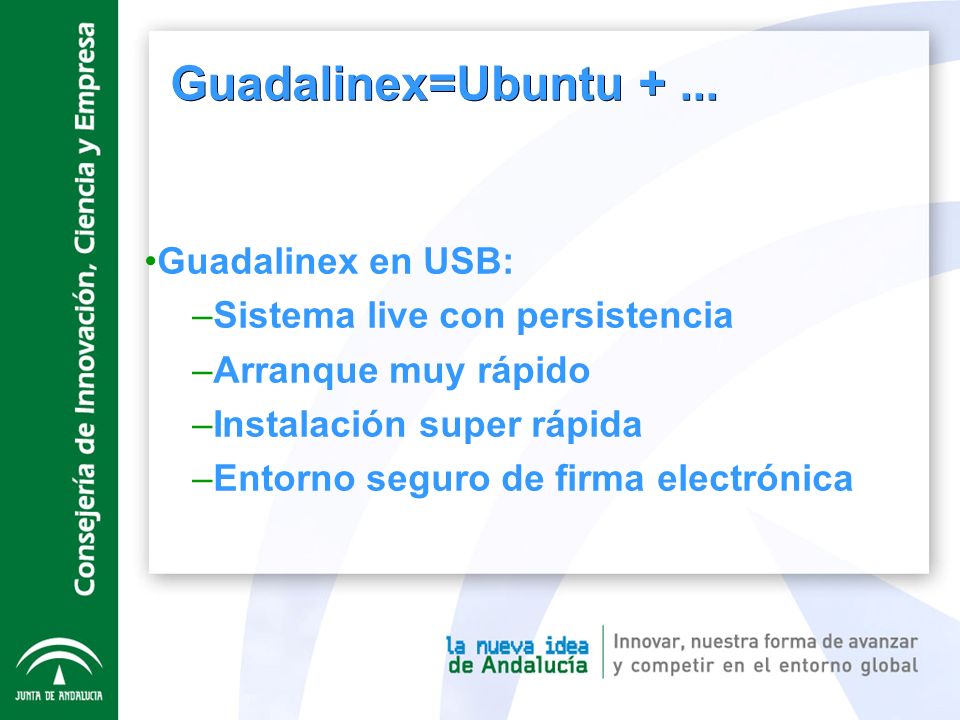 Consejería de Innovación, Ciencia y Empresa

JUNTA DE ANDALUCIA

Guadalinex=Ubuntu + ...

•Guadalinex en USB:
–Sistema live con persistencia
–Arranque muy rápido
–Instalación super rápida
–Entorno seguro de firma electrónica

la nueva idea de Andalucía

Innovar, nuestra forma de avanzar y competir en el entorno global